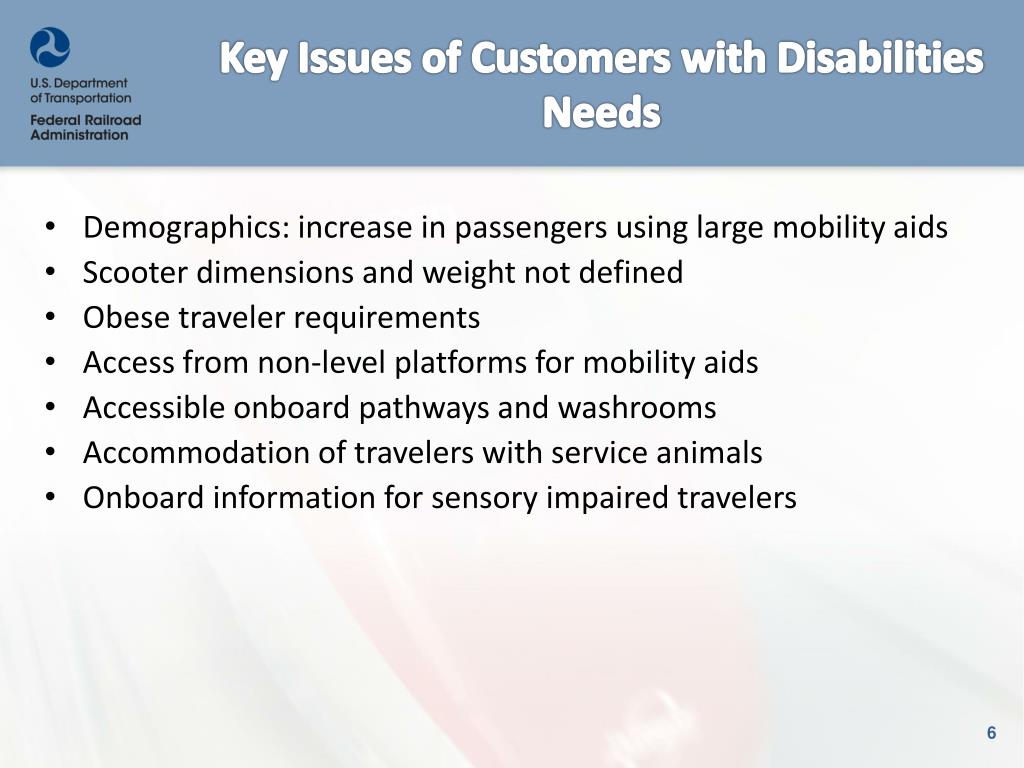 U.S. Department of Transportation
Federal Railroad Administration

Key Issues of Customers with Disabilities Needs

• Demographics: increase in passengers using large mobility aids
• Scooter dimensions and weight not defined
• Obese traveler requirements
• Access from non-level platforms for mobility aids
• Accessible onboard pathways and washrooms
• Accommodation of travelers with service animals
• Onboard information for sensory impaired travelers

6